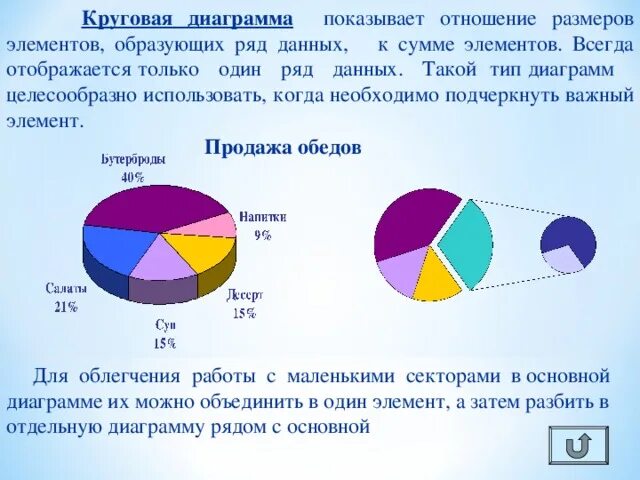 Круговая диаграмма показывает отношение размеров элементов, образующих ряд данных, к сумме элементов. Всегда отображается только один ряд данных. Такой тип диаграмм целесообразно использовать, когда необходимо подчеркнуть важный элемент.

Продажа обедов

Бутерброды
40%

Напитки
9%

Десерт
15%

Суп
15%

Салаты
21%

Для облегчения работы с маленькими секторами в основной диаграмме их можно объединить в один элемент, а затем разбить в отдельную диаграмму рядом с основной